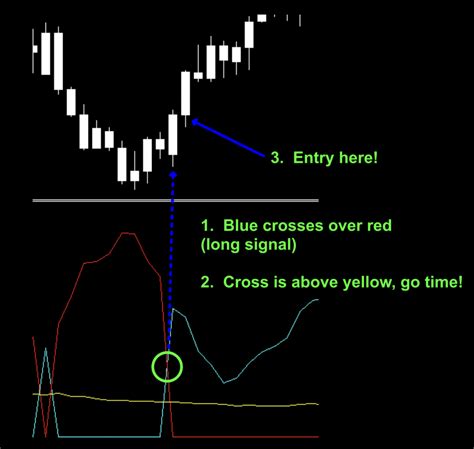 3. Entry here!

1. Blue crosses over red (long signal)

2. Cross is above yellow, go time!